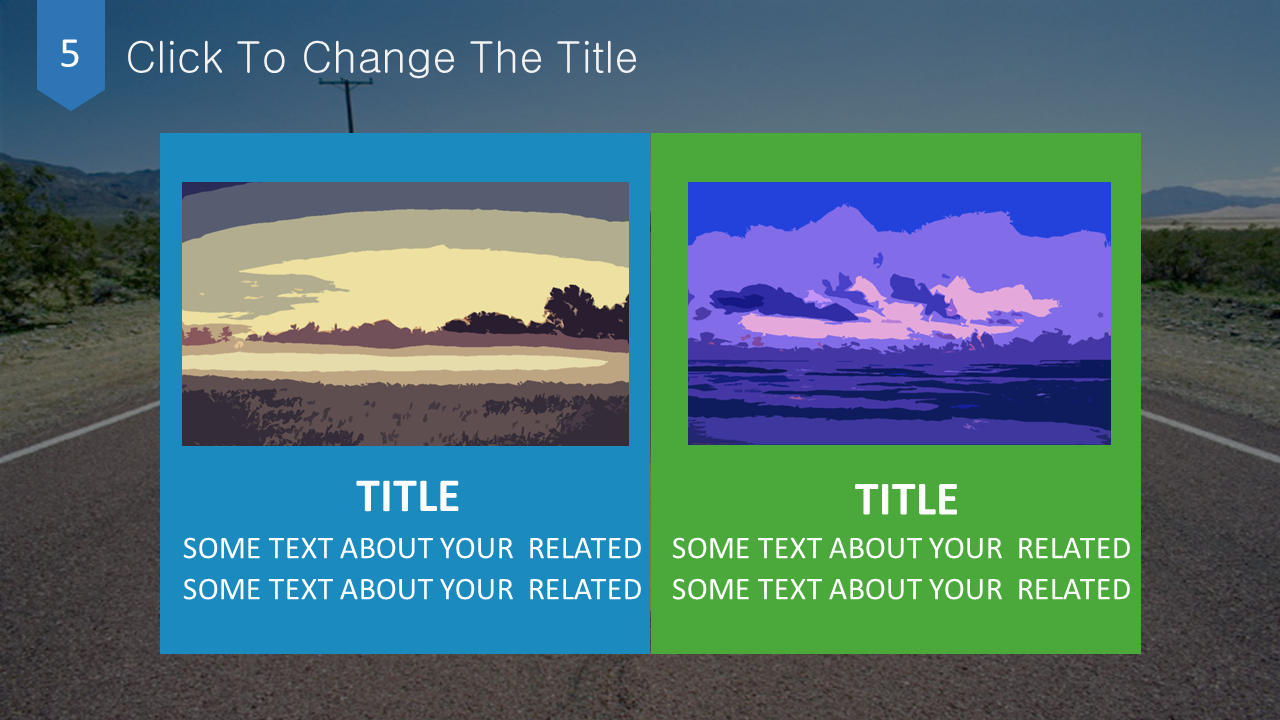 5

Click To Change The Title

TITLE

SOME TEXT ABOUT YOUR RELATED
SOME TEXT ABOUT YOUR RELATED

TITLE

SOME TEXT ABOUT YOUR RELATED
SOME TEXT ABOUT YOUR RELATED